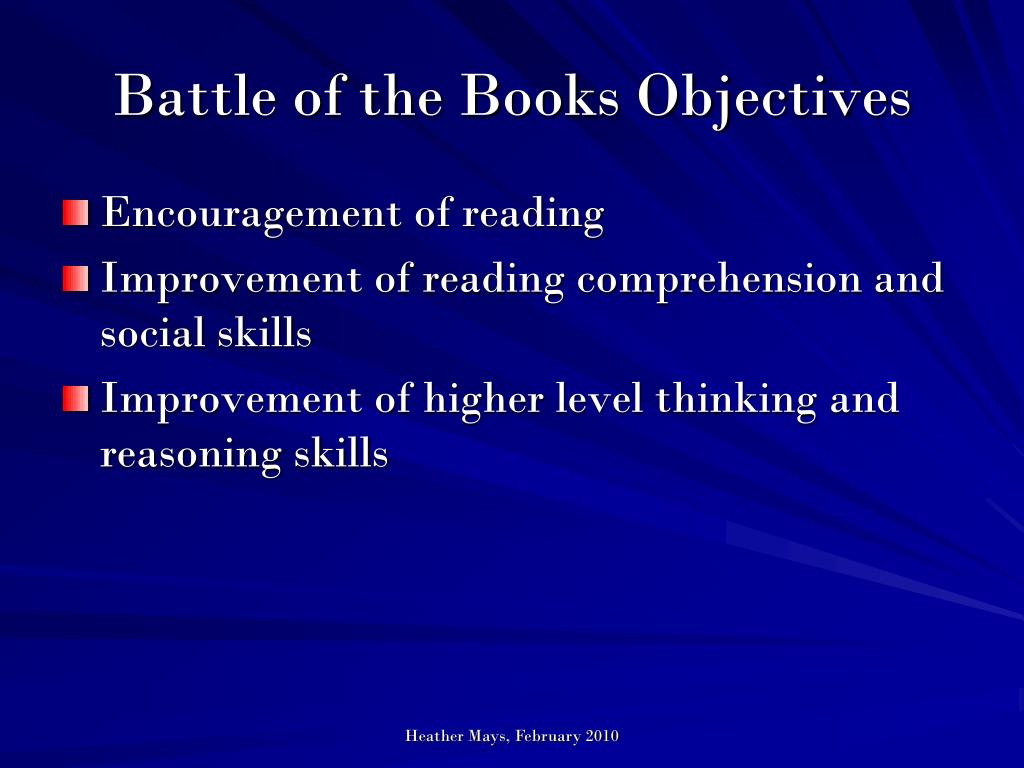 Battle of the Books Objectives

Encouragement of reading

Improvement of reading comprehension and social skills

Improvement of higher level thinking and reasoning skills

Heather Mays, February 2010